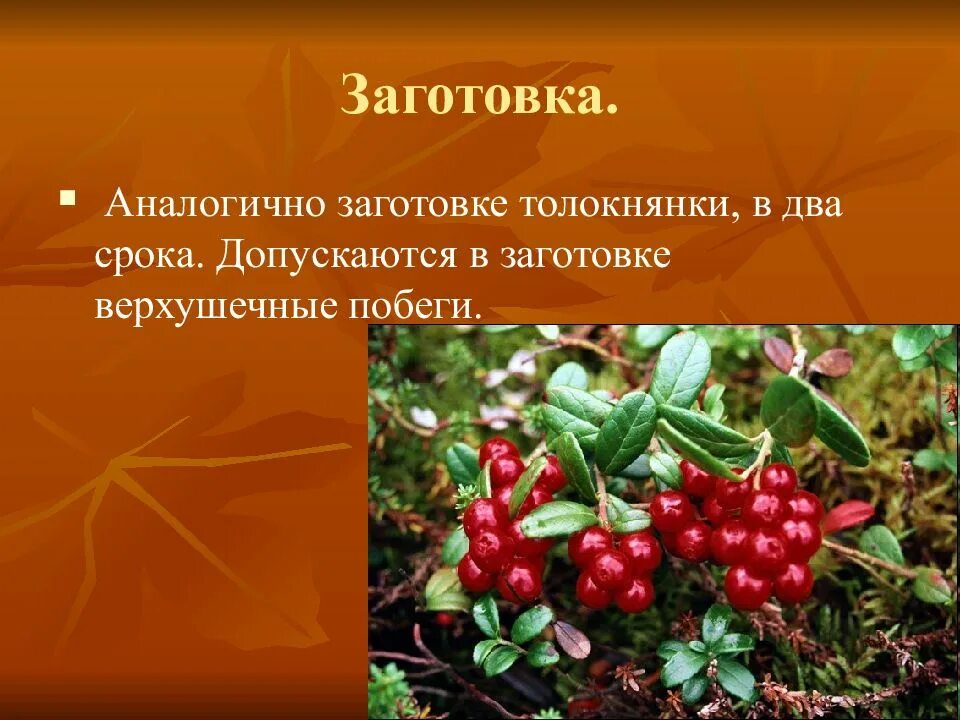 Заготовка.

▪ Аналогично заготовке толокнянки, в два срока. Допускаются в заготовке верхушечные побеги.